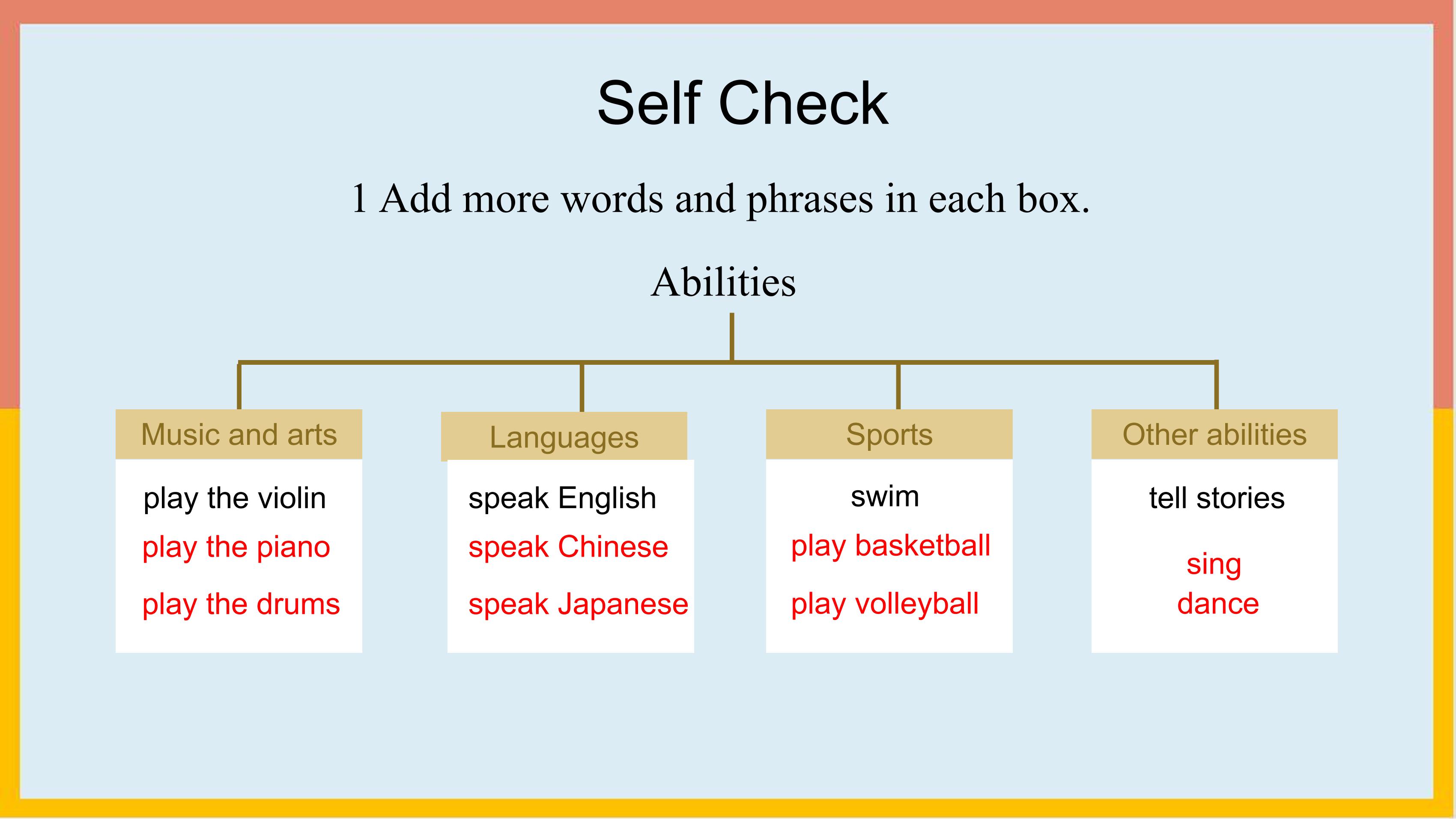 Self Check

1 Add more words and phrases in each box.

Abilities

Music and arts

play the violin
play the piano
play the drums

Languages

speak English
speak Chinese
speak Japanese

Sports

swim
play basketball
play volleyball

Other abilities

tell stories
sing
dance